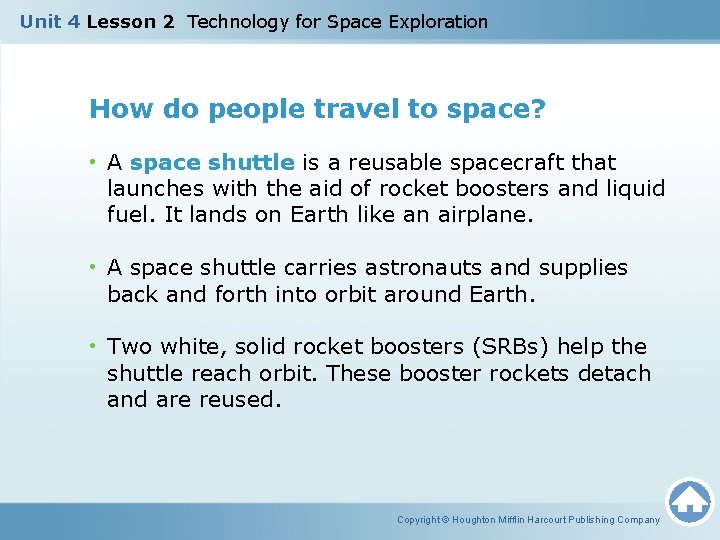 Unit 4 Lesson 2 Technology for Space Exploration

How do people travel to space?

• A space shuttle is a reusable spacecraft that launches with the aid of rocket boosters and liquid fuel. It lands on Earth like an airplane.

• A space shuttle carries astronauts and supplies back and forth into orbit around Earth.

• Two white, solid rocket boosters (SRBs) help the shuttle reach orbit. These booster rockets detach and are reused.

Copyright © Houghton Mifflin Harcourt Publishing Company